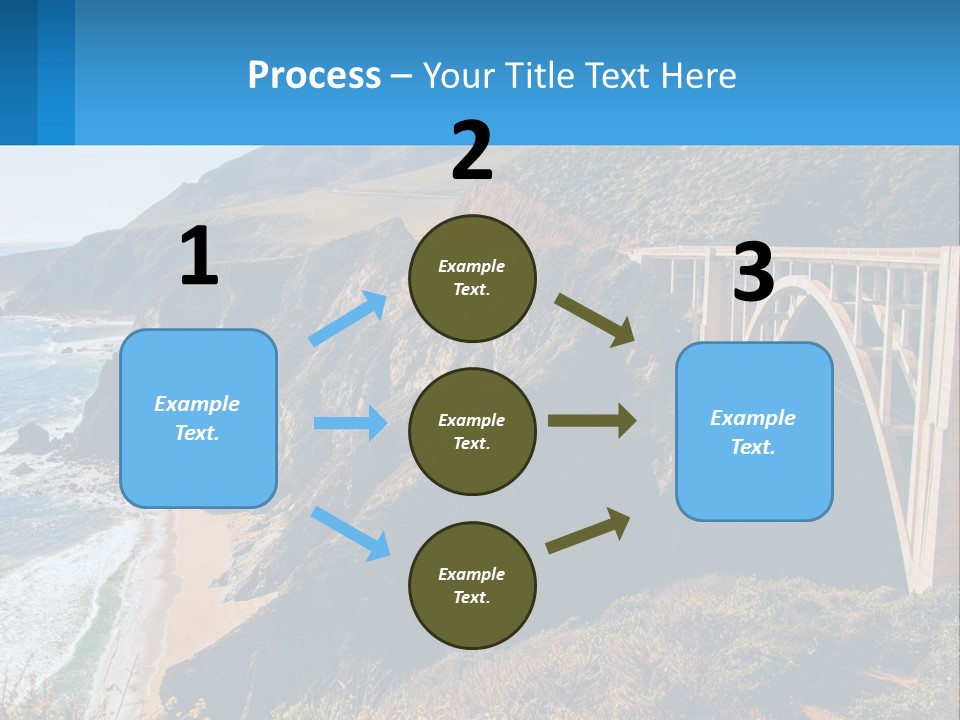 Process – Your Title Text Here

1

Example Text.

2

Example Text.

Example Text.

Example Text.

3

Example Text.